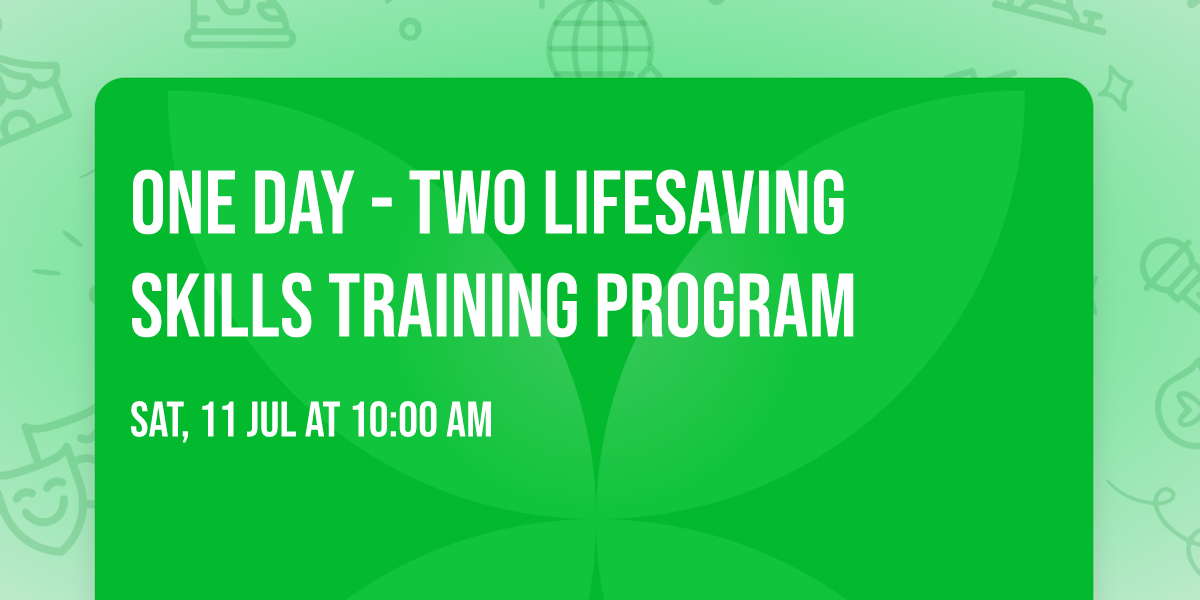 ONE DAY - TWO LIFESAVING SKILLS TRAINING PROGRAM

SAT, 11 JUL AT 10:00 AM